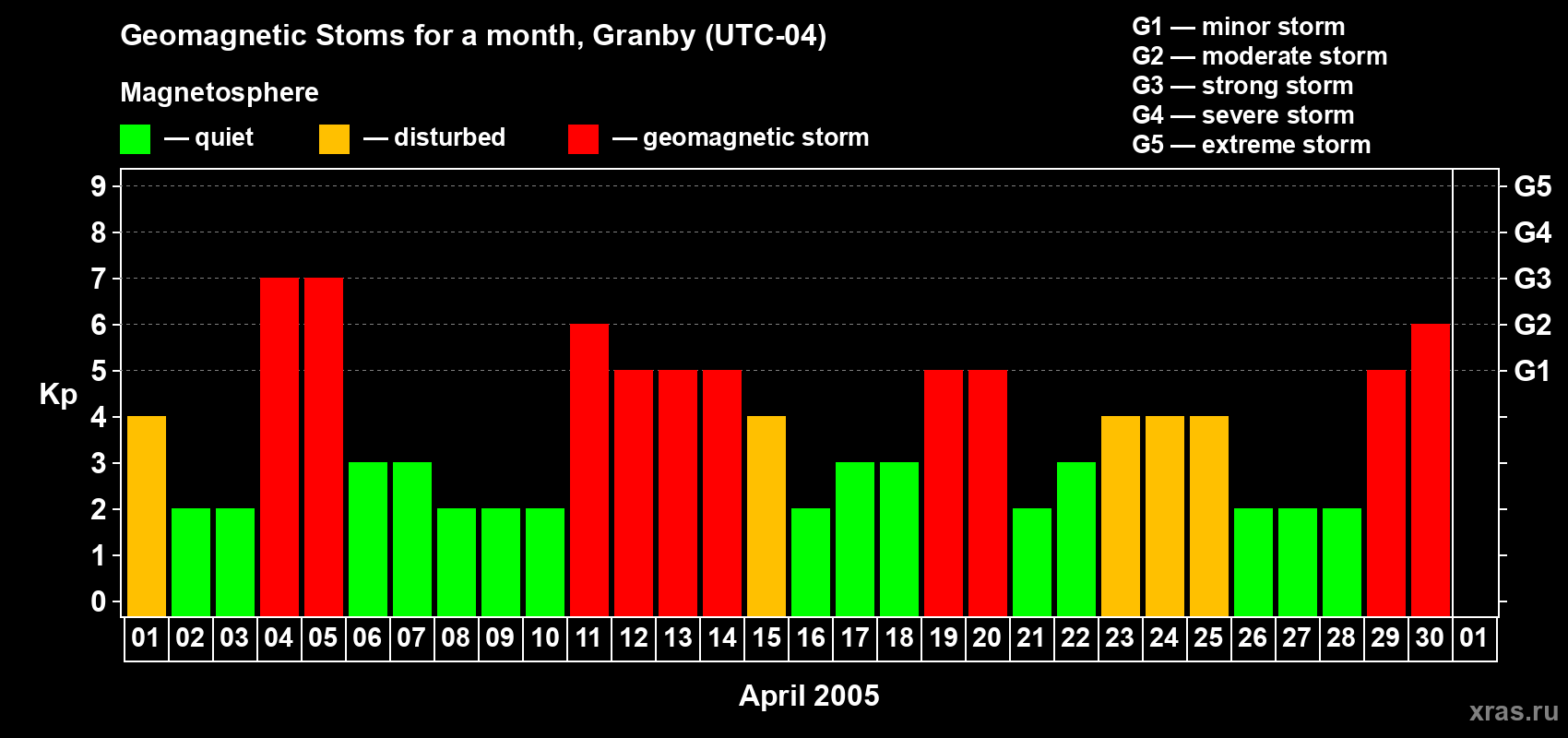 Geomagnetic Stoms for a month, Granby (UTC-04)

Magnetosphere

— quiet — disturbed — geomagnetic storm

G1 — minor storm
G2 — moderate storm
G3 — strong storm
G4 — severe storm
G5 — extreme storm

Kp

9
8
7
6
5
4
3
2
1
0

G5
G4
G3
G2
G1

01 02 03 04 05 06 07 08 09 10 11 12 13 14 15 16 17 18 19 20 21 22 23 24 25 26 27 28 29 30 01

April 2005

xras.ru